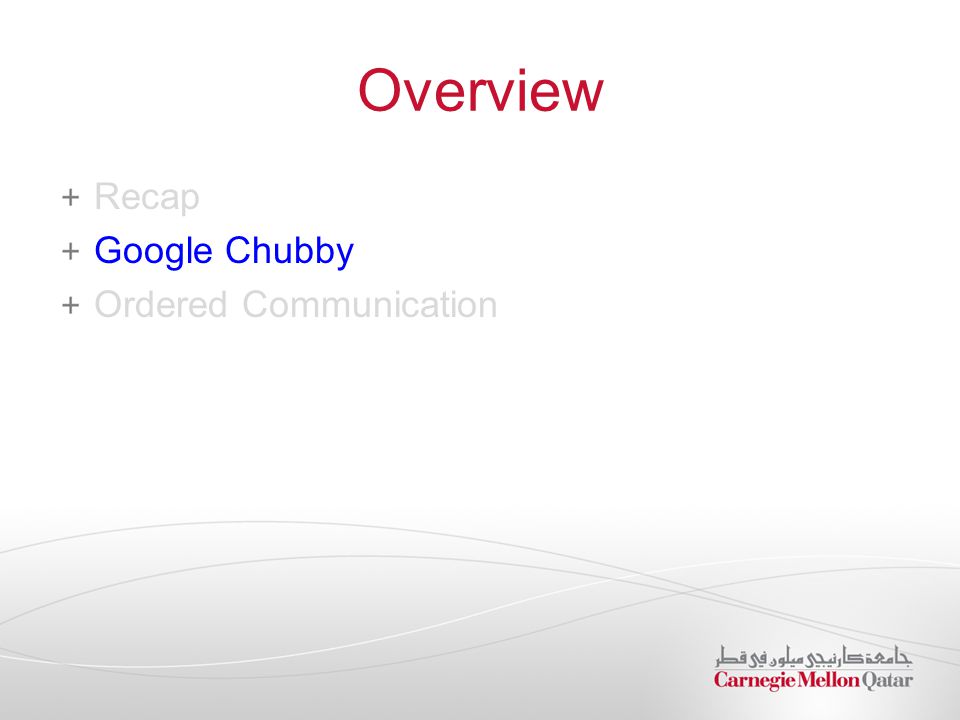 Overview

+ Recap
+ Google Chubby
+ Ordered Communication

جامعة كارنيجي ميلون في قطر
Carnegie Mellon Qatar